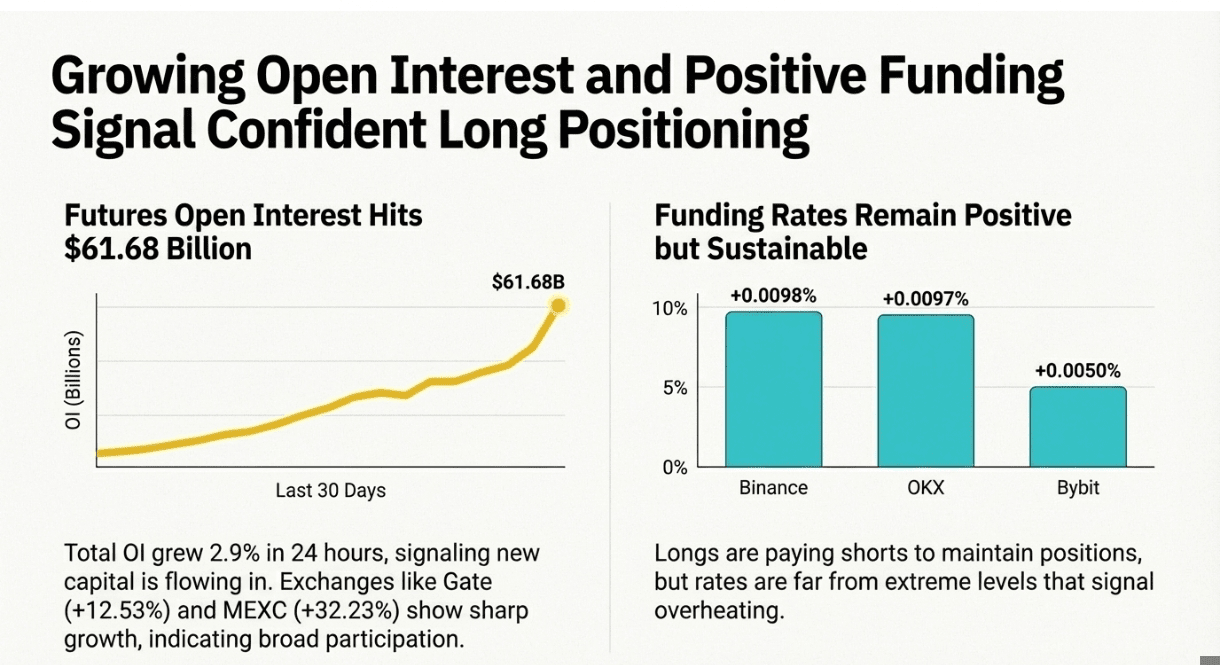 Growing Open Interest and Positive Funding Signal Confident Long Positioning

Futures Open Interest Hits $61.68 Billion

$61.68B

OI (Billions)

Last 30 Days

Total OI grew 2.9% in 24 hours, signaling new capital is flowing in. Exchanges like Gate (+12.53%) and MEXC (+32.23%) show sharp growth, indicating broad participation.

Funding Rates Remain Positive but Sustainable

10%
5%
0%

+0.0098%
+0.0097%
+0.0050%

Binance
OKX
Bybit

Longs are paying shorts to maintain positions, but rates are far from extreme levels that signal overheating.